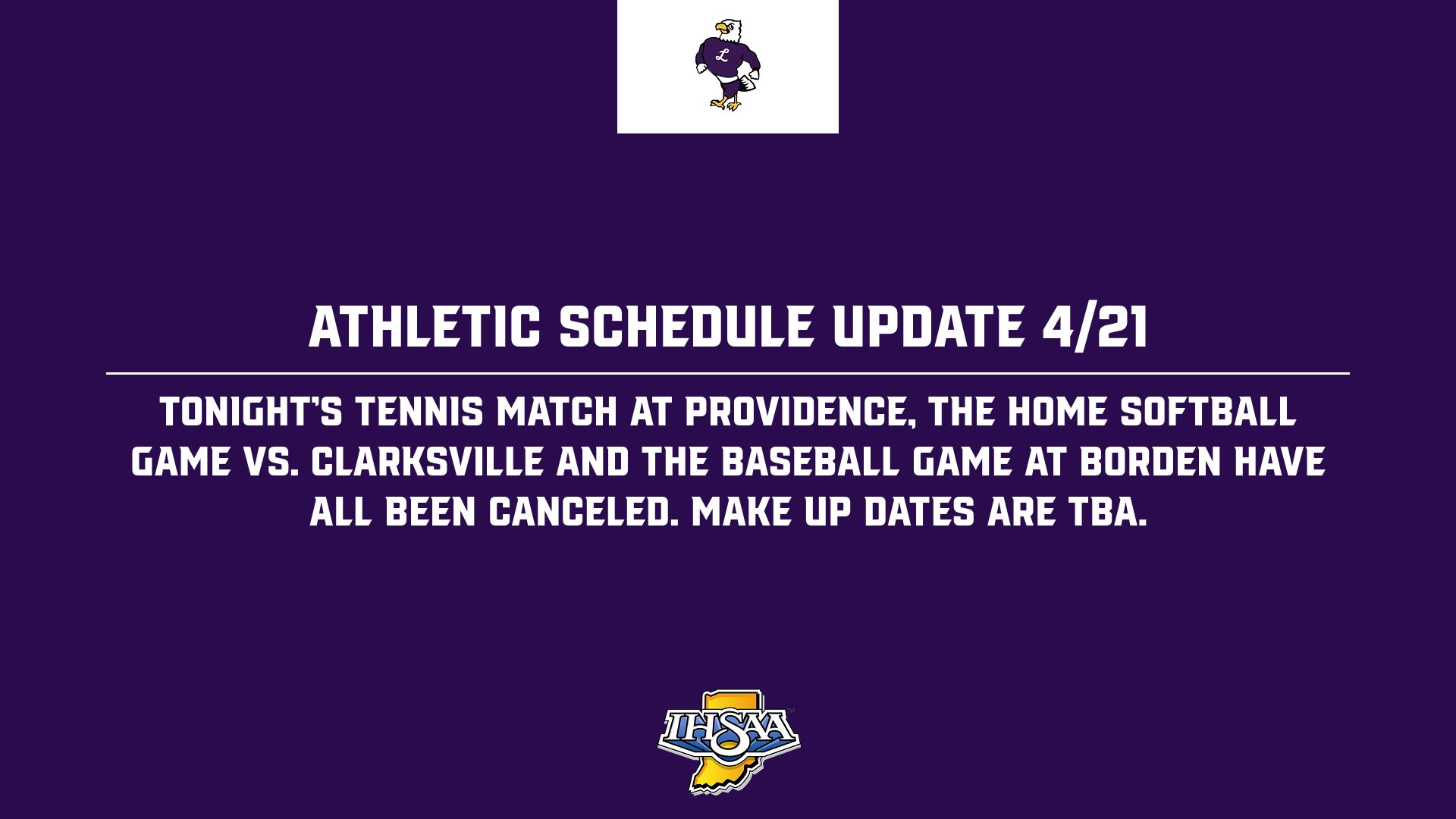 L

ATHLETIC SCHEDULE UPDATE 4/21

TONIGHT'S TENNIS MATCH AT PROVIDENCE, THE HOME SOFTBALL GAME VS. CLARKSVILLE AND THE BASEBALL GAME AT BORDEN HAVE ALL BEEN CANCELED. MAKE UP DATES ARE TBA.

IHSAA